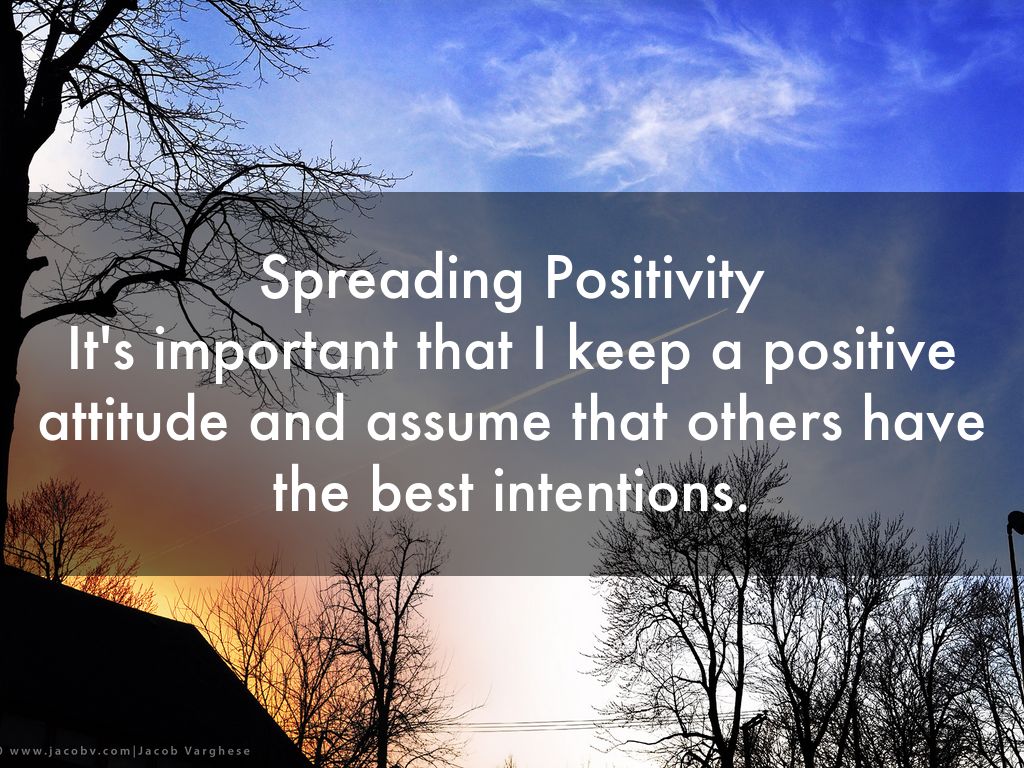 Spreading Positivity
It's important that I keep a positive attitude and assume that others have the best intentions.

© www.jacobv.com|Jacob Varghese